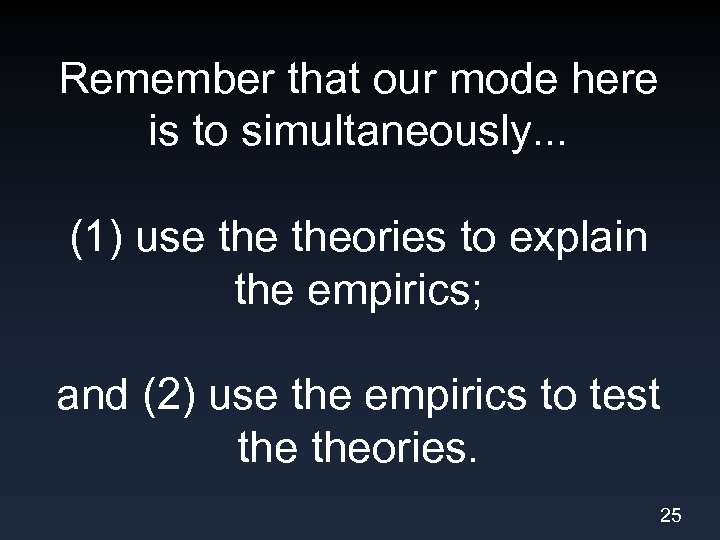 Remember that our mode here is to simultaneously...

(1) use the theories to explain the empirics;

and (2) use the empirics to test the theories.

25